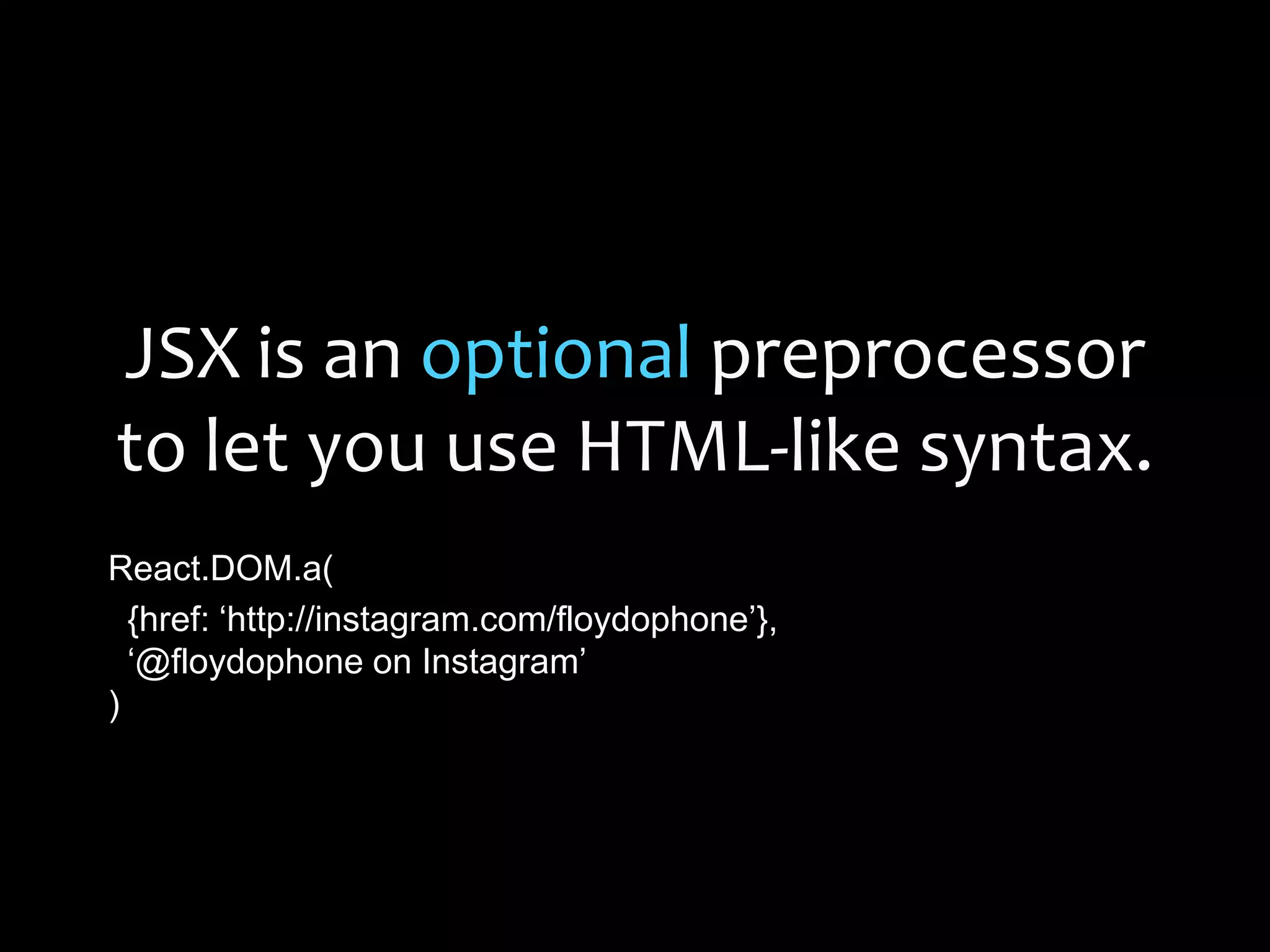 JSX is an optional preprocessor to let you use HTML-like syntax.

React.DOM.a(
 {href: ‘http://instagram.com/floydophone’},
 ‘@floydophone on Instagram’
)